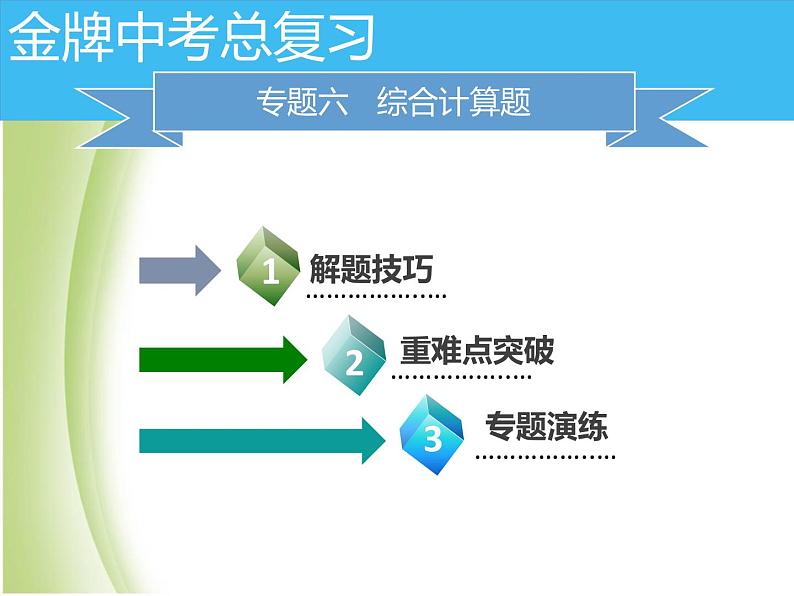 金牌中考总复习

专题六　综合计算题

1 解题技巧

2 重难点突破

3 专题演练